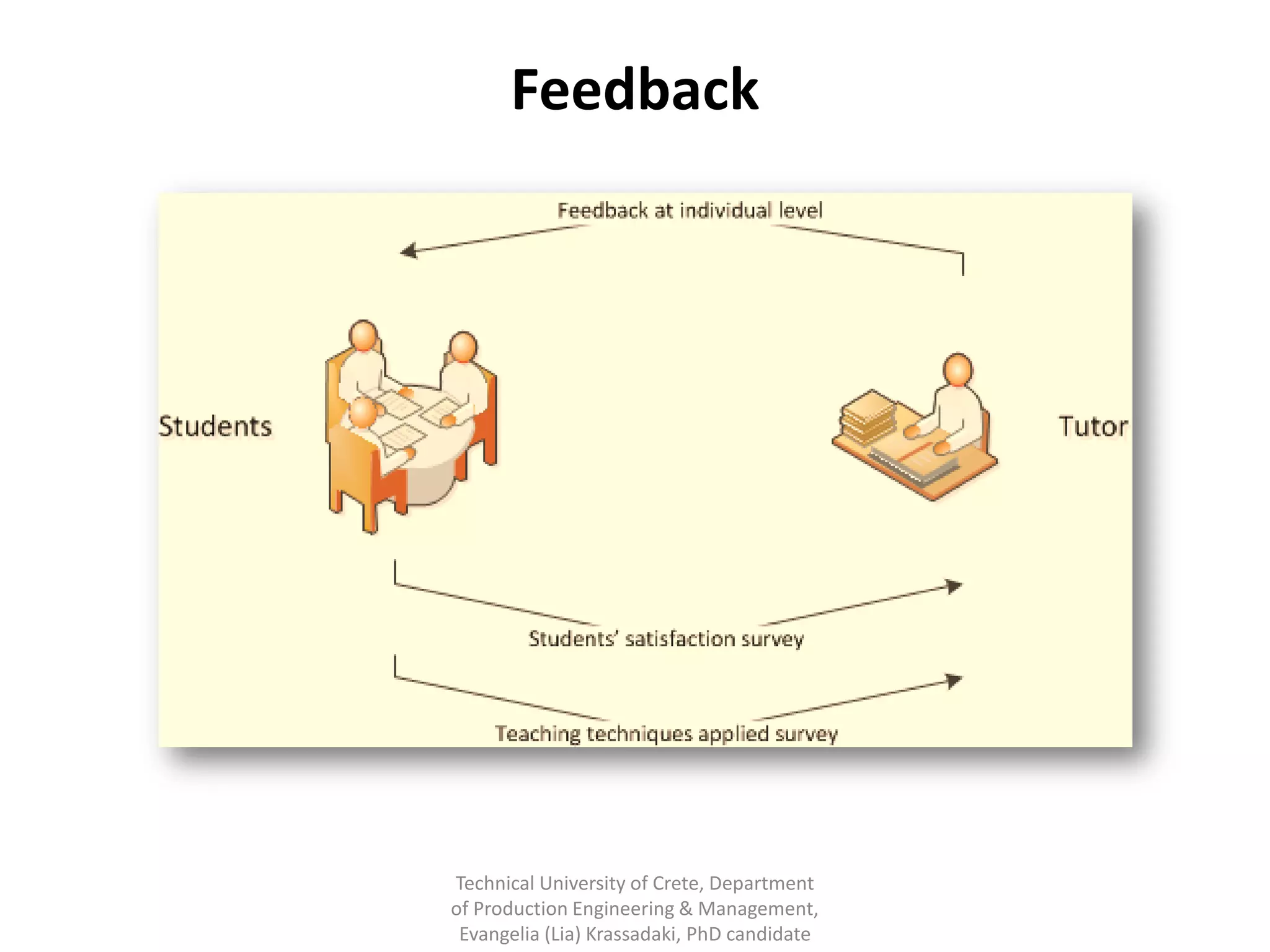 Feedback

Feedback at individual level

Students

Tutor

Students' satisfaction survey

Teaching techniques applied survey

Technical University of Crete, Department of Production Engineering & Management, Evangelia (Lia) Krassadaki, PhD candidate